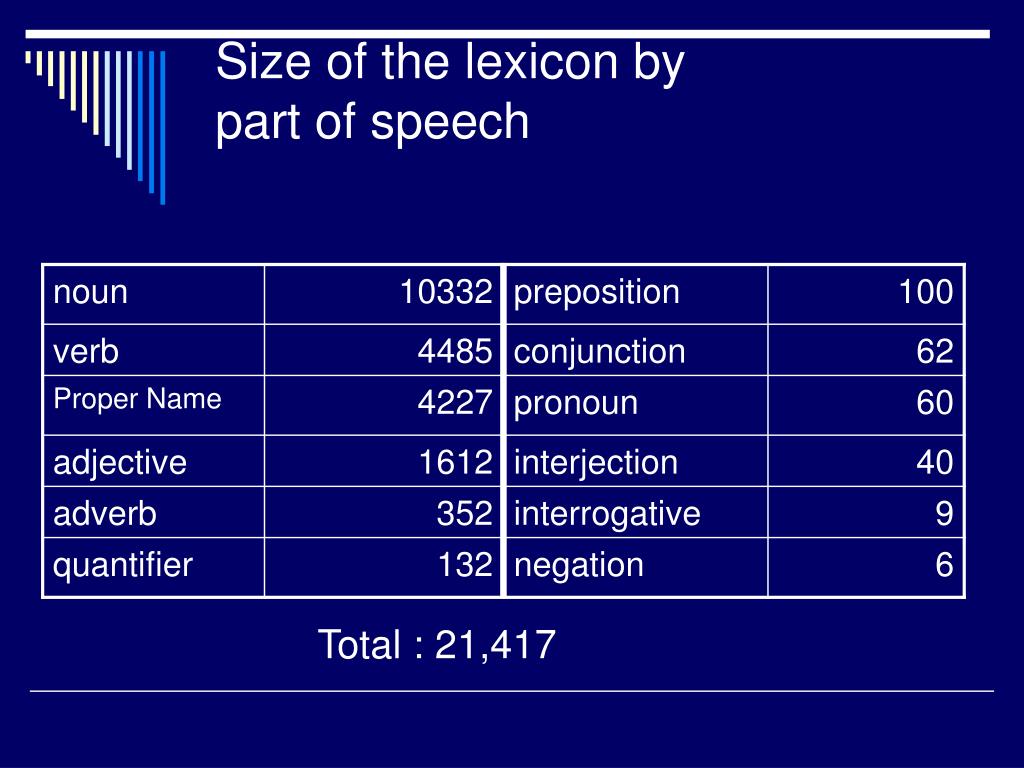 Size of the lexicon by part of speech

| noun | 10332 | preposition | 100 |
|---|---|---|---|
| verb | 4485 | conjunction | 62 |
| Proper Name | 4227 | pronoun | 60 |
| adjective | 1612 | interjection | 40 |
| adverb | 352 | interrogative | 9 |
| quantifier | 132 | negation | 6 |

Total : 21,417